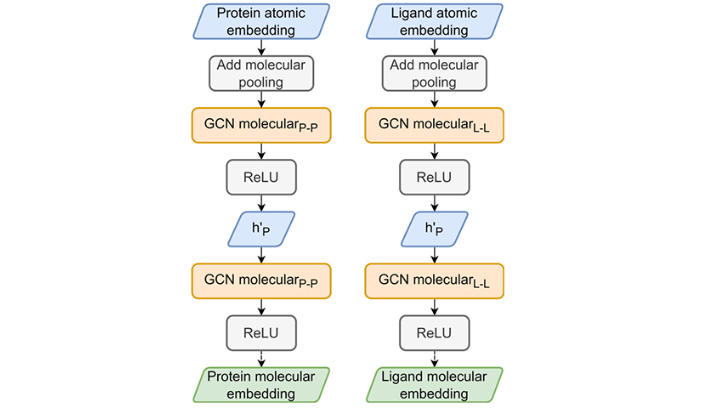 Protein atomic embedding

Add molecular pooling

GCN molecular$_{P-P}$

ReLU

h'$_P$

GCN molecular$_{P-P}$

ReLU

Protein molecular embedding

Ligand atomic embedding

Add molecular pooling

GCN molecular$_{L-L}$

ReLU

h'$_P$

GCN molecular$_{L-L}$

ReLU

Ligand molecular embedding